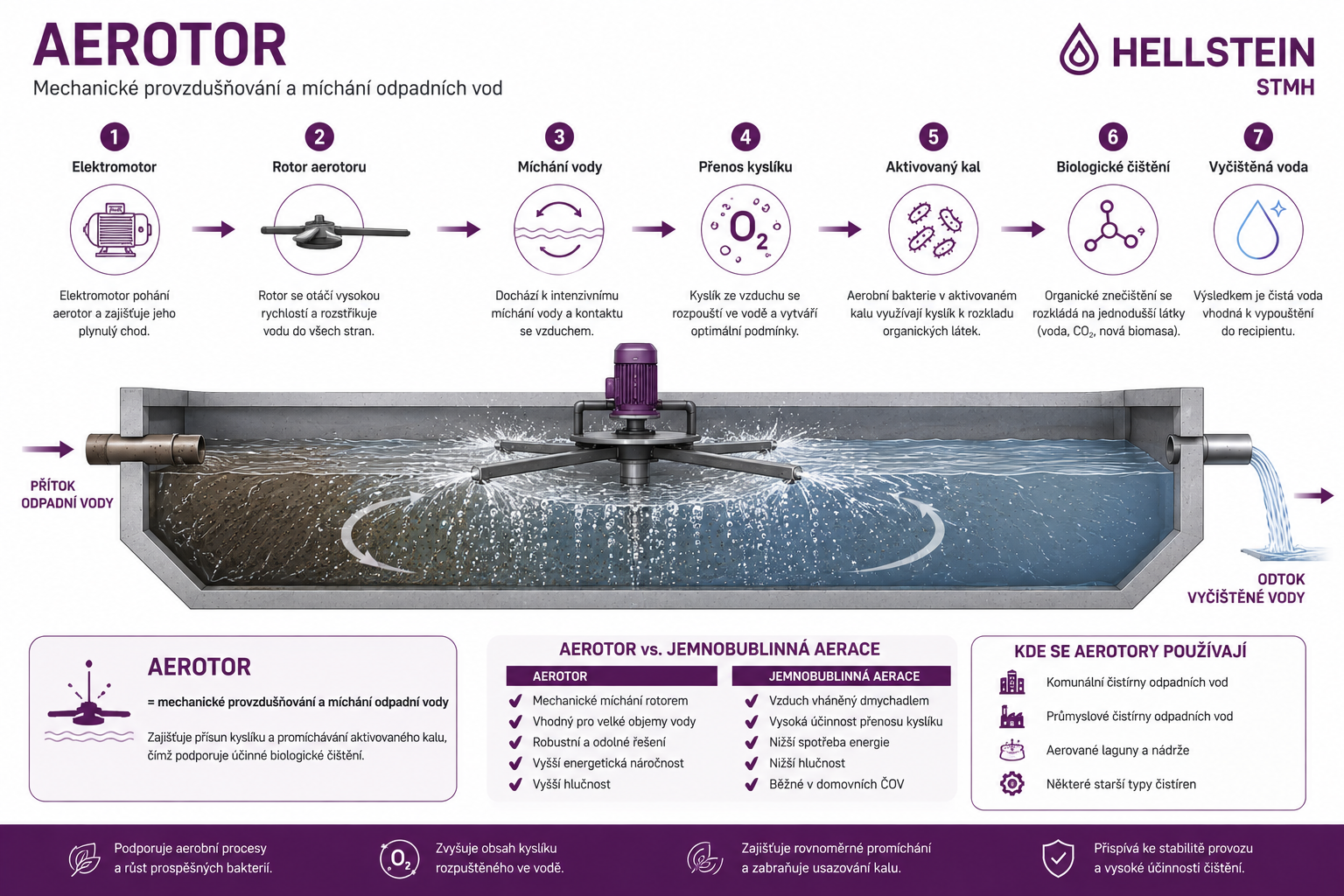 AEROTOR
Mechanické provzdušňování a míchání odpadních vod

HELLSTEIN
STMH

1
Elektromotor
Elektromotor pohání aerotor a zajišťuje jeho plynulý chod.

2
Rotor aerotoru
Rotor se otáčí vysokou rychlostí a rozstřikuje vodu do všech stran.

3
Míchání vody
Dochází k intenzivnímu míchání vody a kontaktu se vzduchem.

4
Přenos kyslíku
$O_2$
Kyslík ze vzduchu se rozpouští ve vodě a vytváří optimální podmínky.

5
Aktivovaný kal
Aerobní bakterie v aktivovaném kalu využívají kyslík k rozkladu organických látek.

6
Biologické čištění
Organické znečištění se rozkládá na jednodušší látky (voda, $CO_2$, nová biomasa).

7
Vyčištěná voda
Výsledkem je čistá voda vhodná k vypouštění do recipientu.

PŘÍTOK ODPADNÍ VODY

ODTOK VYČIŠTĚNÉ VODY

AEROTOR
= mechanické provzdušňování a míchání odpadní vody
Zajišťuje přísun kyslíku a promíchávání aktivovaného kalu, čímž podporuje účinné biologické čištění.

AEROTOR vs. JEMNOBUBLINNÁ AERACE

| AEROTOR | JEMNOBUBLINNÁ AERACE |
|---|---|
| Mechanické míchání rotorem | Vzduch vháněný dmychadlem |
| Vhodný pro velké objemy vody | Vysoká účinnost přenosu kyslíku |
| Robustní a odolné řešení | Nižší spotřeba energie |
| Vyšší energetická náročnost | Nižší hlučnost |
| Vyšší hlučnost | Běžné v domovních ČOV |

KDE SE AEROTORY POUŽÍVAJÍ
Komunální čistírny odpadních vod
Průmyslové čistírny odpadních vod
Aerované laguny a nádrže
Některé starší typy čistíren

Podporuje aerobní procesy a růst prospěšných bakterií.

$O_2$
Zvyšuje obsah kyslíku rozpuštěného ve vodě.

Zajišťuje rovnoměrné promíchání a zabraňuje usazování kalu.

Přispívá ke stabilitě provozu a vysoké účinnosti čištění.